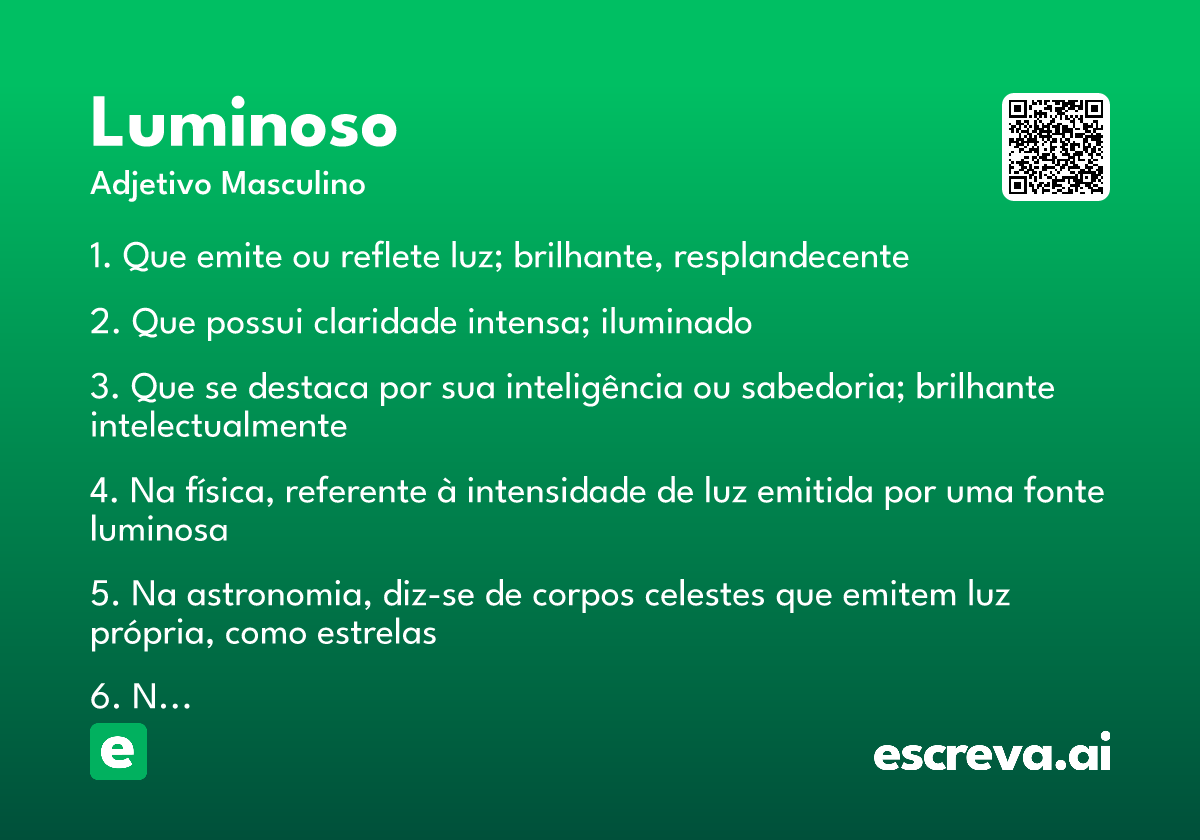 Luminoso
Adjetivo Masculino

1. Que emite ou reflete luz; brilhante, resplandecente

2. Que possui claridade intensa; iluminado

3. Que se destaca por sua inteligência ou sabedoria; brilhante intelectualmente

4. Na física, referente à intensidade de luz emitida por uma fonte luminosa

5. Na astronomia, diz-se de corpos celestes que emitem luz própria, como estrelas

6. N...

e

escreva.ai